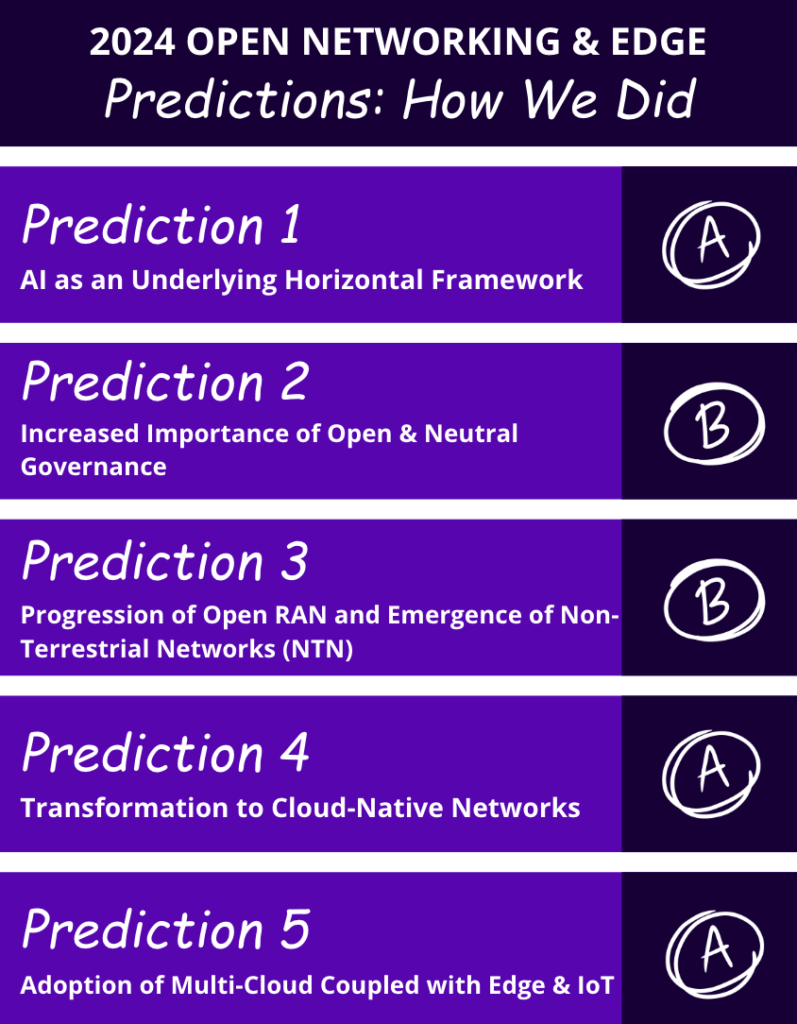 2024 OPEN NETWORKING & EDGE
Predictions: How We Did

Prediction 1
AI as an Underlying Horizontal Framework

A

Prediction 2
Increased Importance of Open & Neutral Governance

B

Prediction 3
Progression of Open RAN and Emergence of Non-Terrestrial Networks (NTN)

B

Prediction 4
Transformation to Cloud-Native Networks

A

Prediction 5
Adoption of Multi-Cloud Coupled with Edge & IoT

A